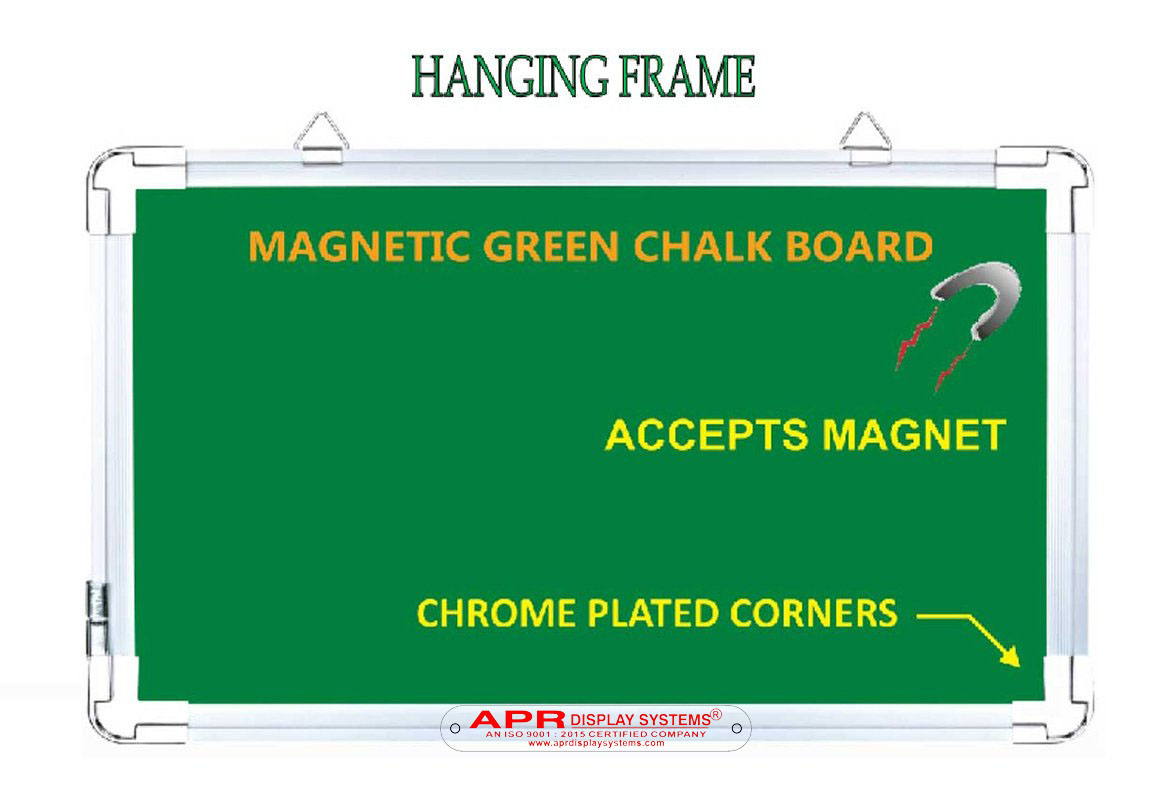 HANGING FRAME

MAGNETIC GREEN CHALK BOARD

ACCEPTS MAGNET

CHROME PLATED CORNERS

APR DISPLAY SYSTEMS®
AN ISO 9001 : 2015 CERTIFIED COMPANY
www.aprdisplaysystems.com